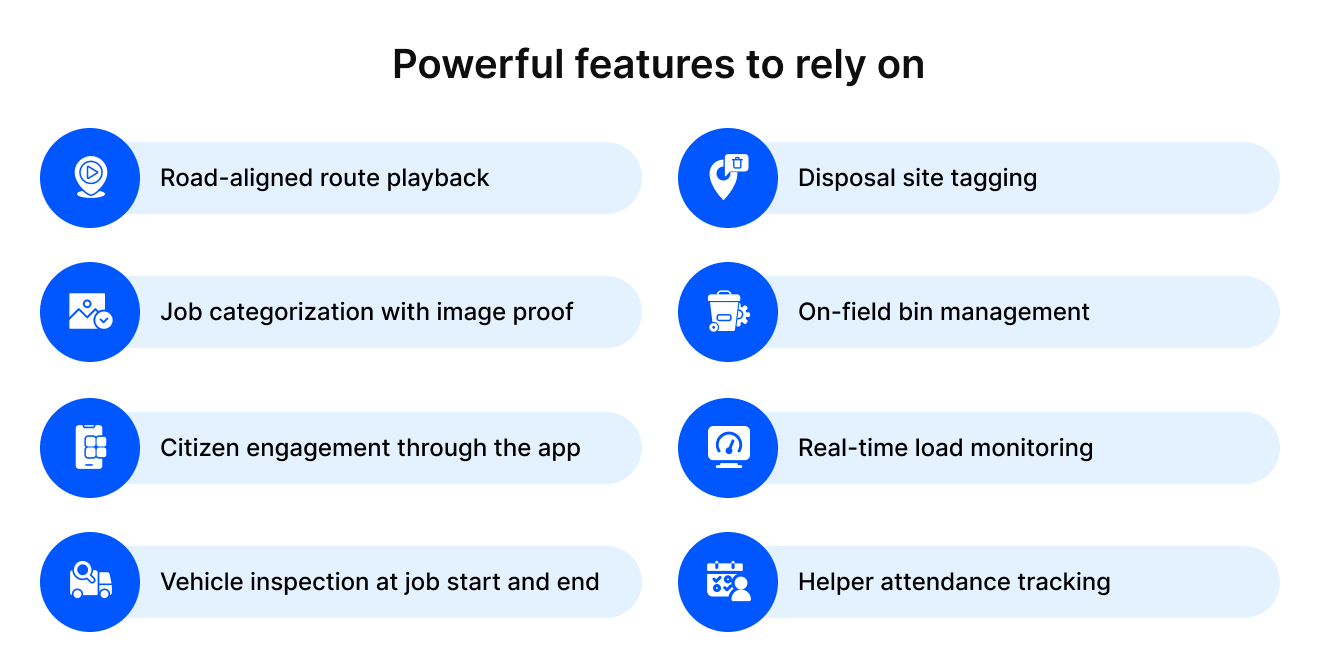 Powerful features to rely on

Road-aligned route playback

Job categorization with image proof

Citizen engagement through the app

Vehicle inspection at job start and end

Disposal site tagging

On-field bin management

Real-time load monitoring

Helper attendance tracking